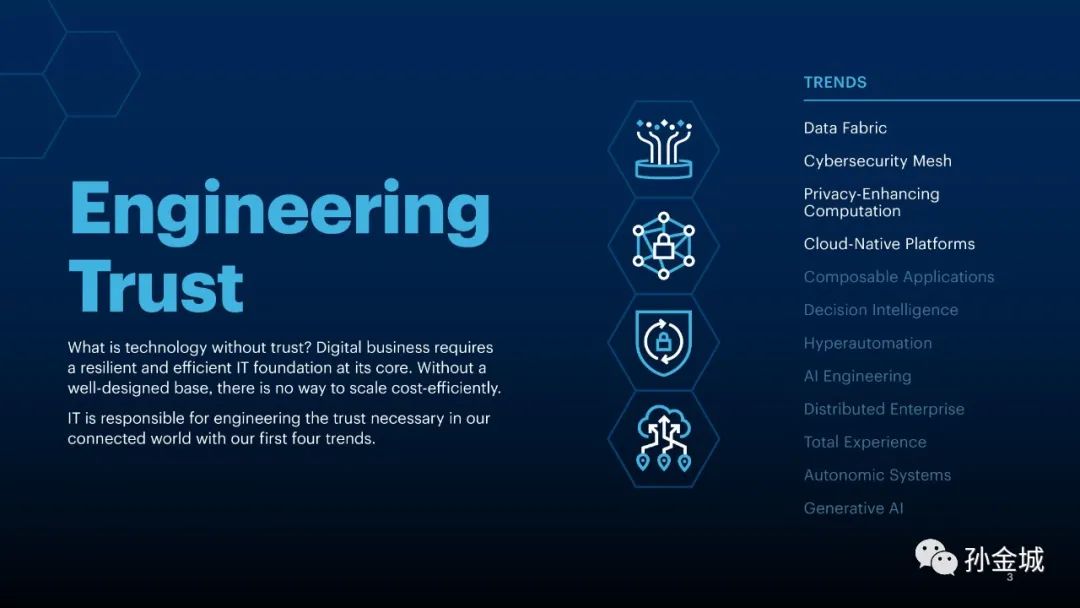 Engineering Trust

What is technology without trust? Digital business requires a resilient and efficient IT foundation at its core. Without a well-designed base, there is no way to scale cost-efficiently.

IT is responsible for engineering the trust necessary in our connected world with our first four trends.

TRENDS

Data Fabric

Cybersecurity Mesh

Privacy-Enhancing Computation

Cloud-Native Platforms

Composable Applications

Decision Intelligence

Hyperautomation

AI Engineering

Distributed Enterprise

Total Experience

Autonomic Systems

Generative AI

孙金城

3